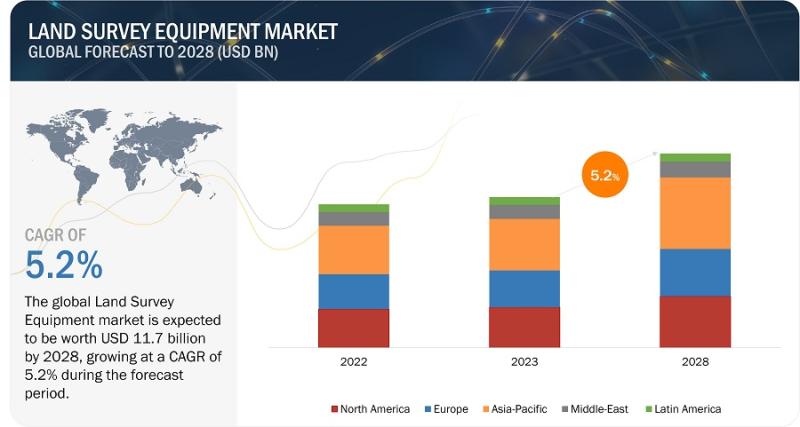 LAND SURVEY EQUIPMENT MARKET
GLOBAL FORECAST TO 2028 (USD BN)

CAGR OF
5.2%

The global Land Survey Equipment market is expected to be worth USD 11.7 billion by 2028, growing at a CAGR of 5.2% during the forecast period.

5.2%

2022
2023
2028

North America
Europe
Asia-Pacific
Middle-East
Latin America